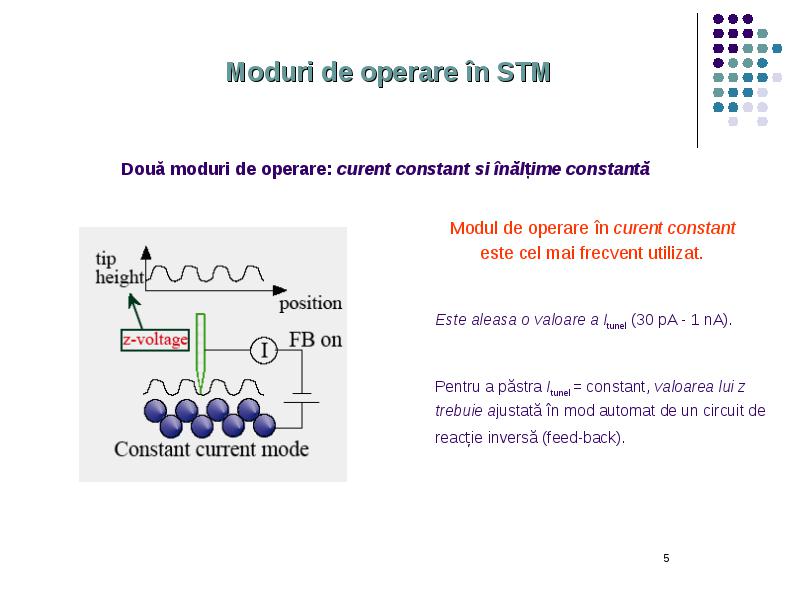 Moduri de operare în STM

Două moduri de operare: curent constant si înălțime constantă

tip height

position

z-voltage

I

FB on

Constant current mode

Modul de operare în curent constant este cel mai frecvent utilizat.

Este aleasa o valoare a $I_{tunel}$ (30 pA - 1 nA).

Pentru a păstra $I_{tunel}$ = constant, valoarea lui z trebuie ajustată în mod automat de un circuit de reacție inversă (feed-back).

5